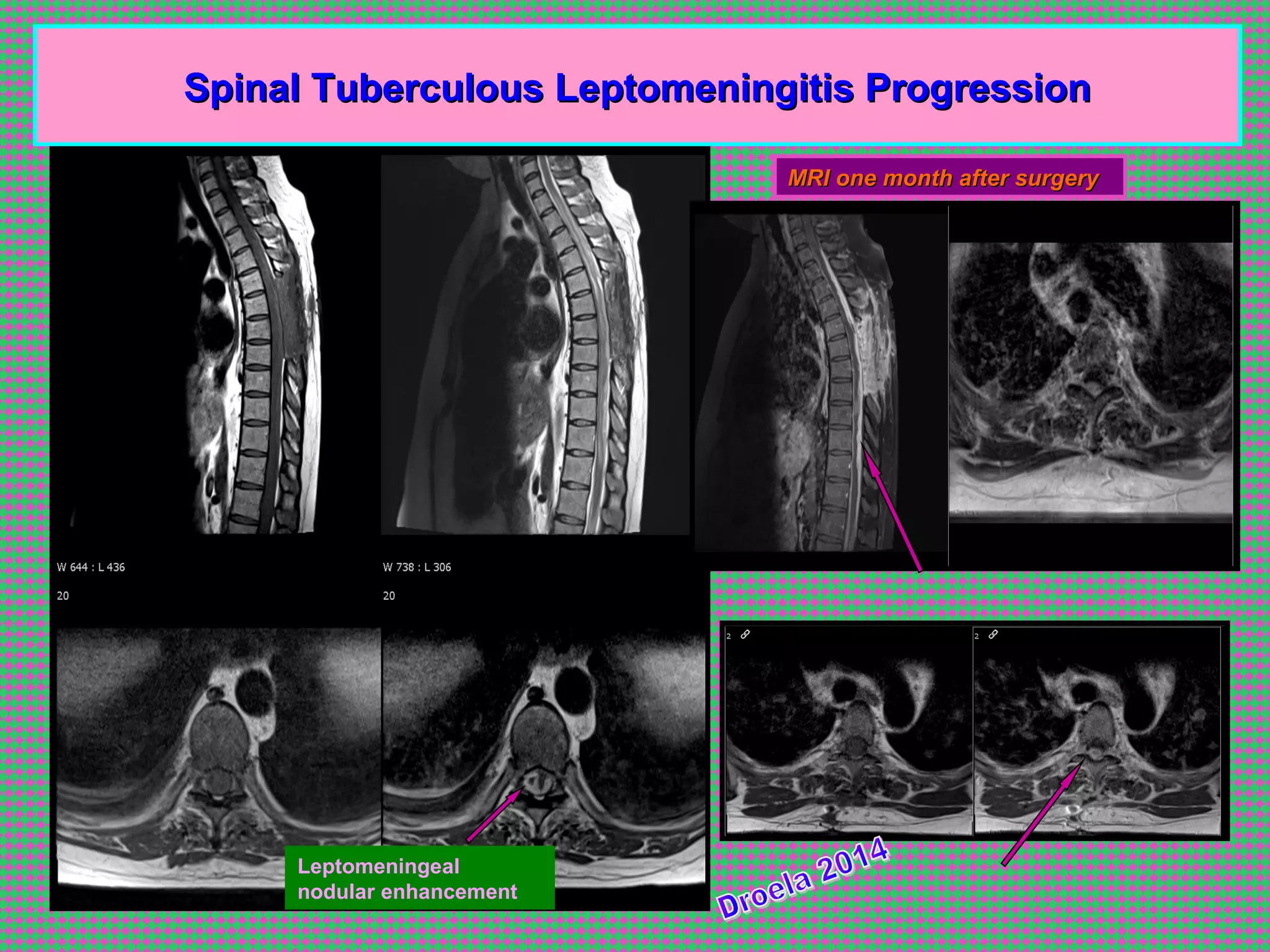 Spinal Tuberculous Leptomeningitis Progression

MRI one month after surgery

W 644 : L 436

20

W 738 : L 306

20

2

2

Leptomeningeal nodular enhancement

Droela 2014